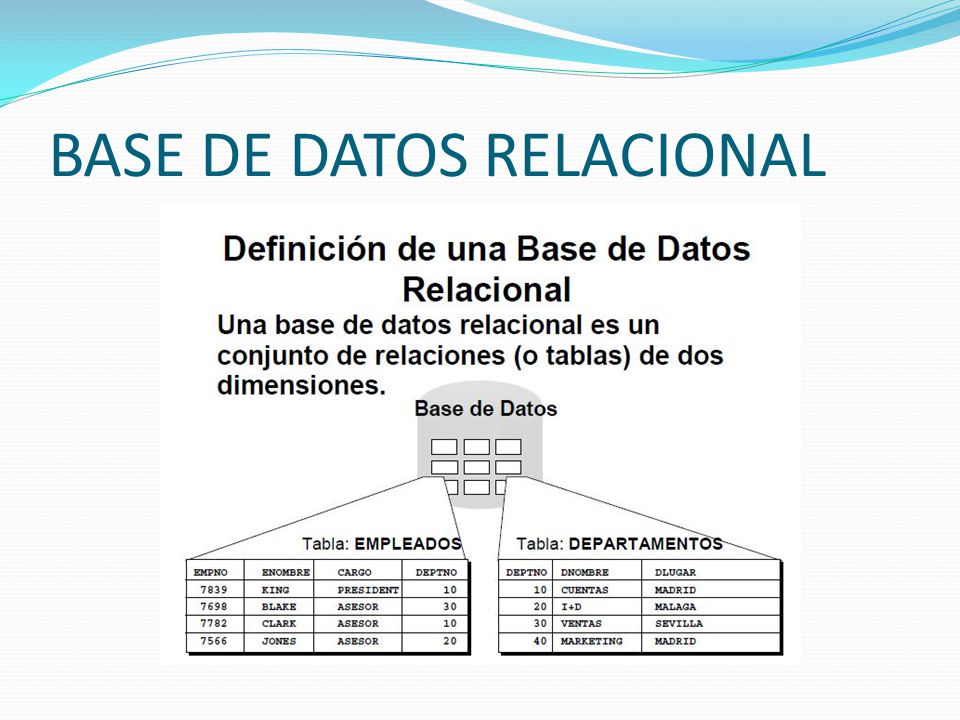 BASE DE DATOS RELACIONAL

Definición de una Base de Datos Relacional

Una base de datos relacional es un conjunto de relaciones (o tablas) de dos dimensiones.

Base de Datos

Tabla: EMPLEADOS

| EMPNO | ENOMBRE | CARGO | DEPTNO |
|---|---|---|---|
| 7839 | KING | PRESIDENT | 10 |
| 7698 | BLAKE | ASESOR | 30 |
| 7782 | CLARK | ASESOR | 10 |
| 7566 | JONES | ASESOR | 20 |

Tabla: DEPARTAMENTOS

| DEPTNO | DNOMBRE | DLUGAR |
|---|---|---|
| 10 | CUENTAS | MADRID |
| 20 | I+D | MALAGA |
| 30 | VENTAS | SEVILLA |
| 40 | MARKETING | MADRID |